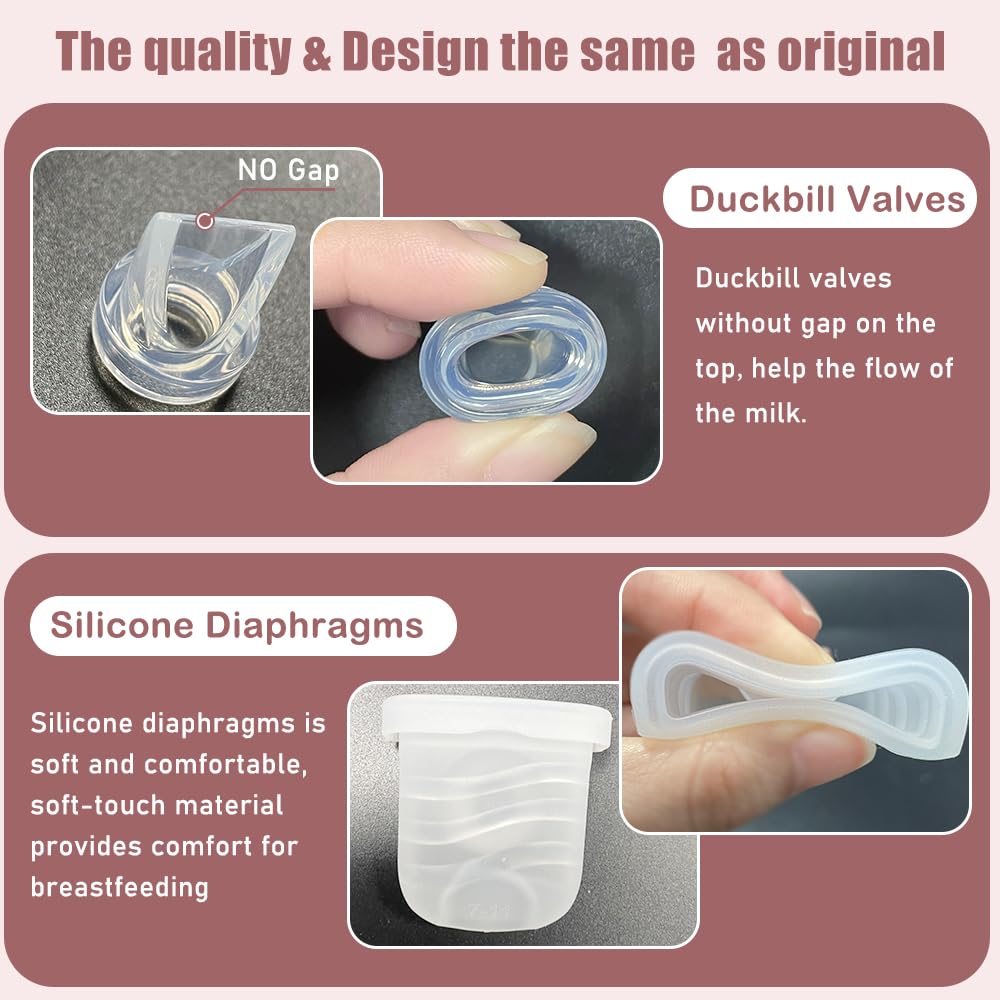 The quality & Design the same as original

NO Gap

Duckbill Valves

Duckbill valves without gap on the top, help the flow of the milk.

Silicone Diaphragms

Silicone diaphragms is soft and comfortable, soft-touch material provides comfort for breastfeeding